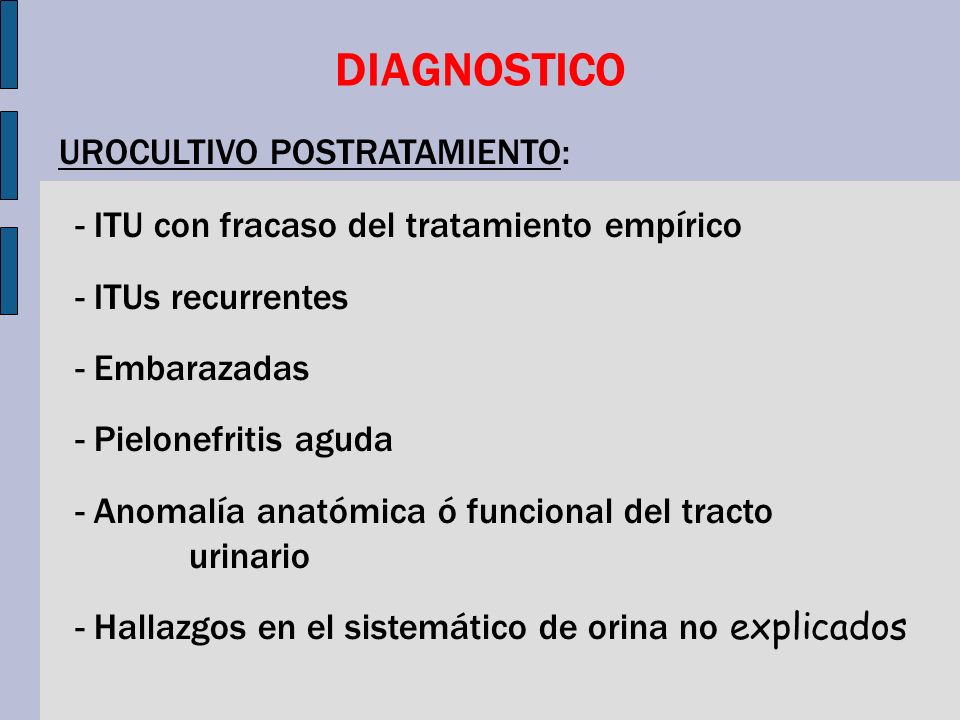 DIAGNOSTICO

UROCULTIVO POSTRATAMIENTO:

- ITU con fracaso del tratamiento empírico

- ITUs recurrentes

- Embarazadas

- Pielonefritis aguda

- Anomalía anatómica ó funcional del tracto urinario

- Hallazgos en el sistemático de orina no explicados